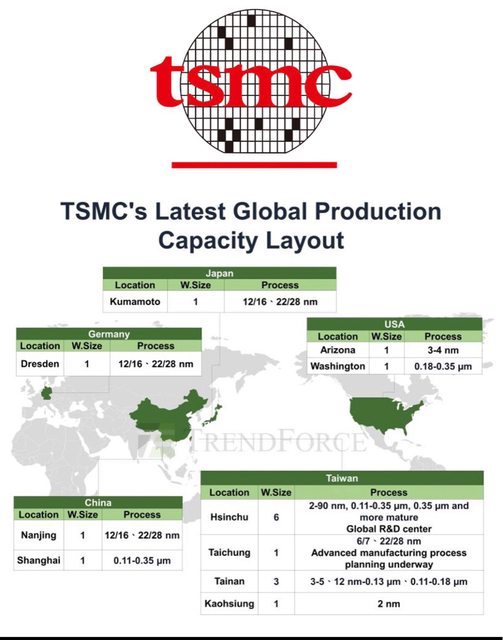 tsmc

TSMC's Latest Global Production Capacity Layout

Japan

| Location | W.Size | Process |
|---|---|---|
| Kumamoto | 1 | 12/16、22/28 nm |

Germany

| Location | W.Size | Process |
|---|---|---|
| Dresden | 1 | 12/16、22/28 nm |

USA

| Location | W.Size | Process |
|---|---|---|
| Arizona | 1 | 3-4 nm |
| Washington | 1 | 0.18-0.35 μm |

TRENDFORCE

China

| Location | W.Size | Process |
|---|---|---|
| Nanjing | 1 | 12/16、22/28 nm |
| Shanghai | 1 | 0.11-0.35 μm |

Taiwan

| Location | W.Size | Process |
|---|---|---|
| Hsinchu | 6 | 2-90 nm, 0.11-0.35 μm, 0.35 μm and more mature Global R&D center |
| Taichung | 1 | 6/7、22/28 nm Advanced manufacturing process planning underway |
| Tainan | 3 | 3-5、12 nm-0.13 μm、0.11-0.18 μm |
| Kaohsiung | 1 | 2 nm |